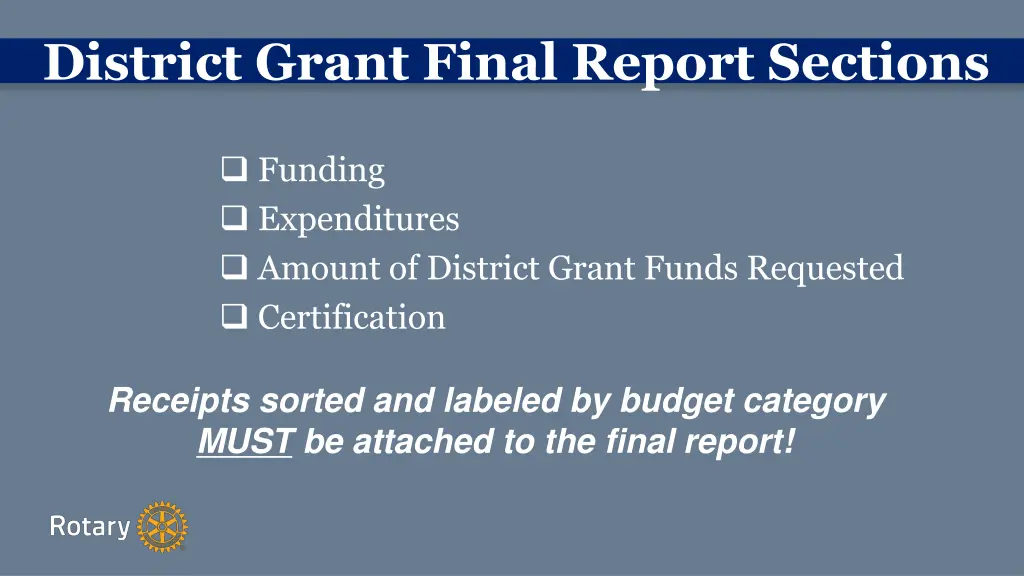 District Grant Final Report Sections

❑ Funding
❑ Expenditures
❑ Amount of District Grant Funds Requested
❑ Certification

Receipts sorted and labeled by budget category MUST be attached to the final report!

Rotary